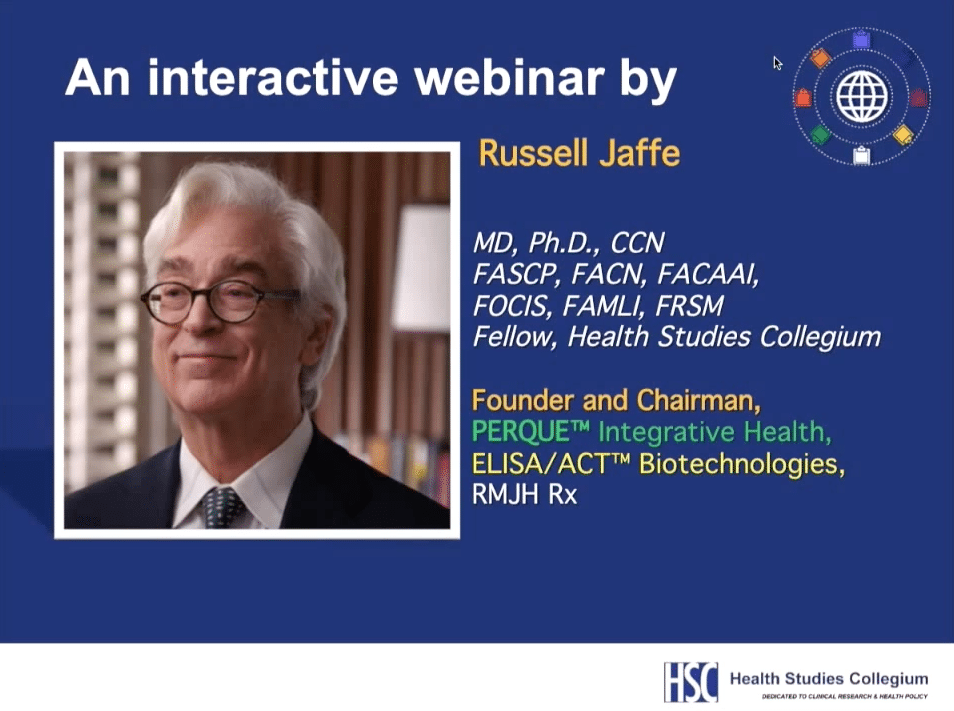 An interactive webinar by

Russell Jaffe

MD, Ph.D., CCN
FASCP, FACN, FACAAI,
FOCIS, FAMLI, FRSM
Fellow, Health Studies Collegium

Founder and Chairman,
PERQUE™ Integrative Health,
ELISA/ACT™ Biotechnologies,
RMJH Rx

HSC Health Studies Collegium
DEDICATED TO CLINICAL RESEARCH & HEALTH POLICY